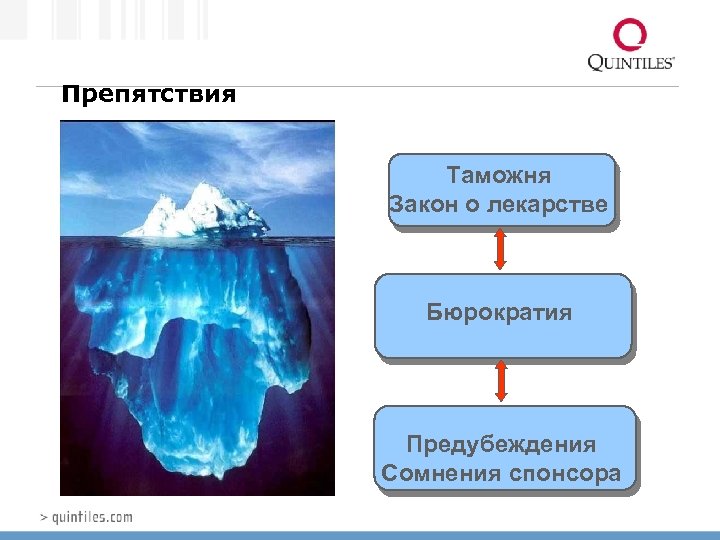 QUINTILES®

Препятствия

Таможня
Закон о лекарстве

Бюрократия

Предубеждения
Сомнения спонсора

> quintiles.com